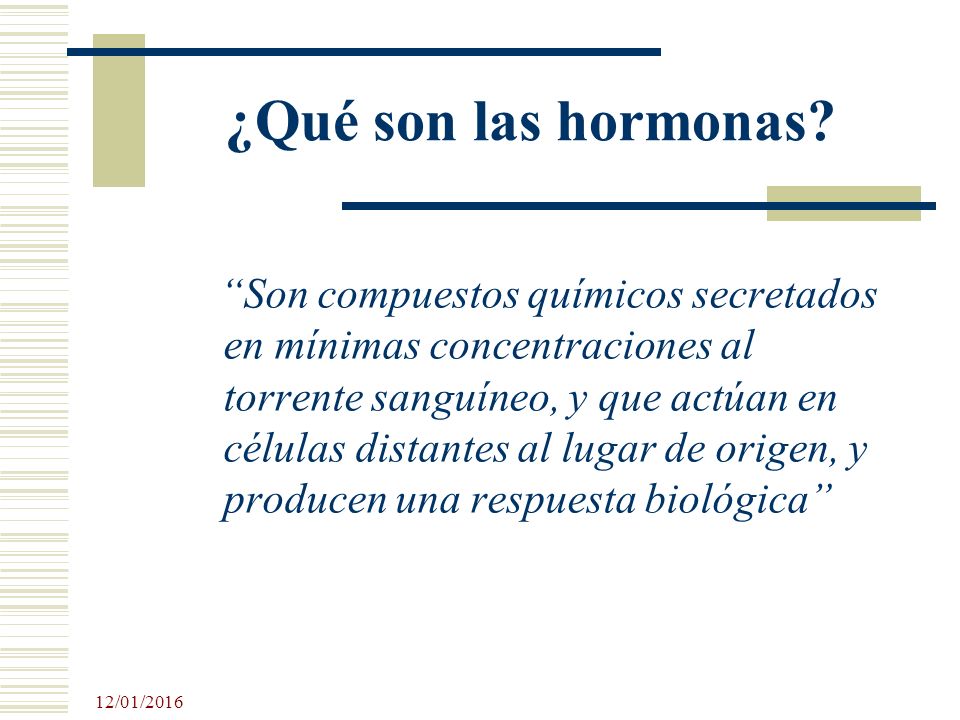 ¿Qué son las hormonas?

“Son compuestos químicos secretados en mínimas concentraciones al torrente sanguíneo, y que actúan en células distantes al lugar de origen, y producen una respuesta biológica”

12/01/2016